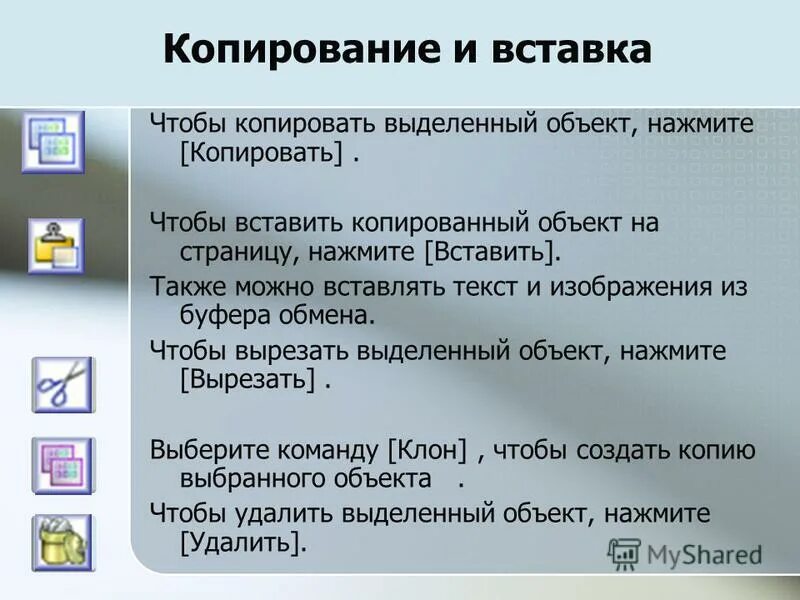 Копирование и вставка

Чтобы копировать выделенный объект, нажмите [Копировать] .

Чтобы вставить копированный объект на страницу, нажмите [Вставить].

Также можно вставлять текст и изображения из буфера обмена.

Чтобы вырезать выделенный объект, нажмите [Вырезать] .

Выберите команду [Клон] , чтобы создать копию выбранного объекта .

Чтобы удалить выделенный объект, нажмите [Удалить].

MyShared